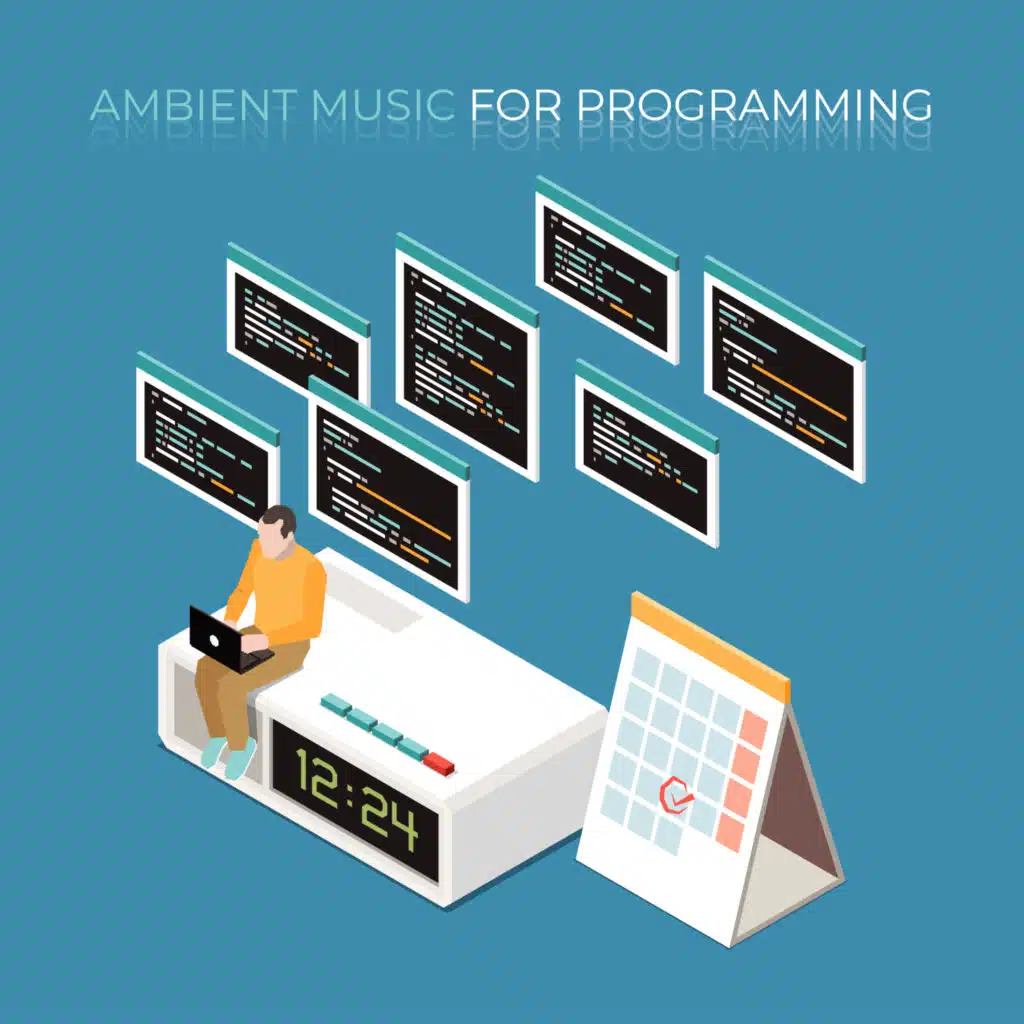 AMBIENT MUSIC FOR PROGRAMMING

12:24